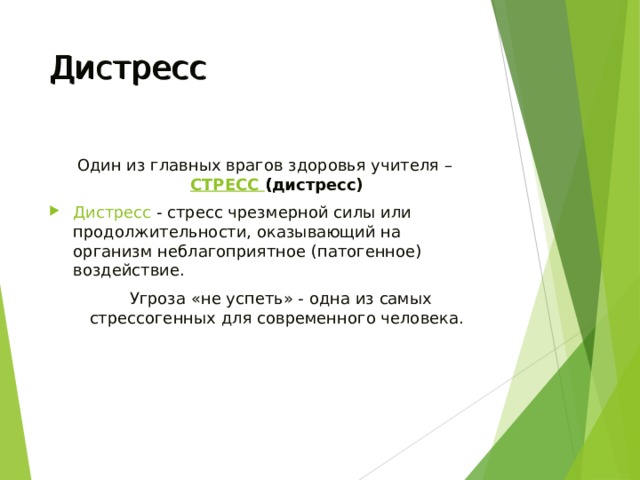 Дистресс

Один из главных врагов здоровья учителя – СТРЕСС (дистресс)

Дистресс - стресс чрезмерной силы или продолжительности, оказывающий на организм неблагоприятное (патогенное) воздействие.

Угроза «не успеть» - одна из самых стрессогенных для современного человека.